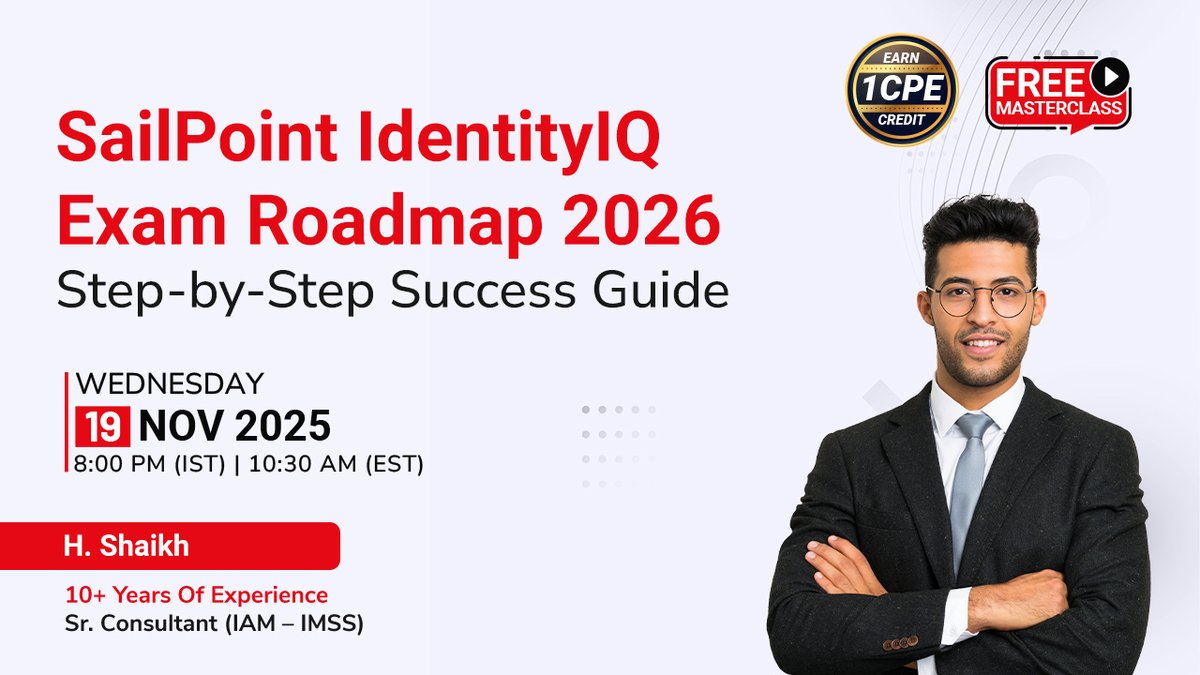 EARN
1CPE
CREDIT

FREE
MASTERCLASS

SailPoint IdentityIQ Exam Roadmap 2026
Step-by-Step Success Guide

WEDNESDAY
19 NOV 2025
8:00 PM (IST) | 10:30 AM (EST)

H. Shaikh

10+ Years Of Experience
Sr. Consultant (IAM – IMSS)